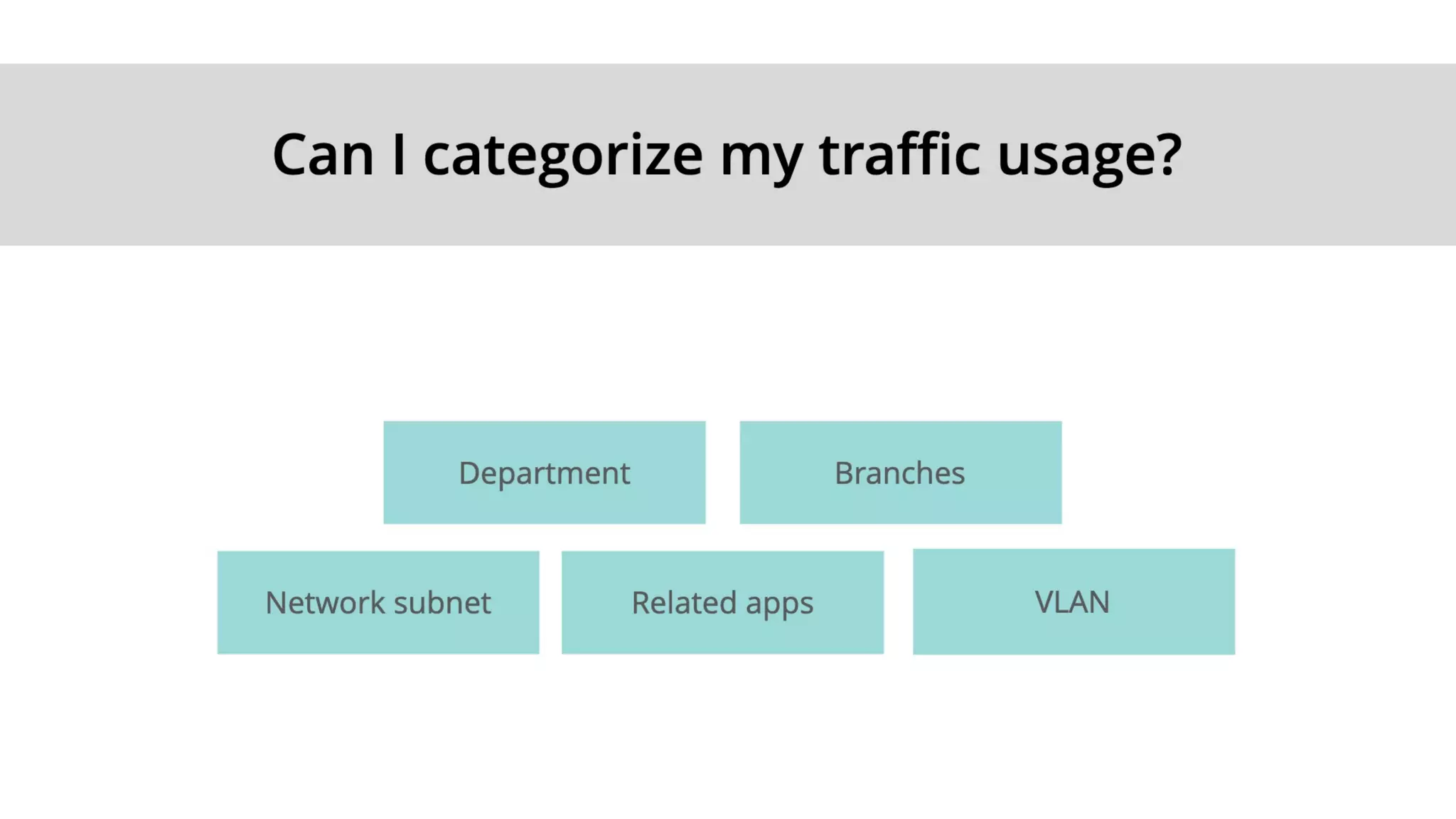 Can I categorize my traffic usage?

Department

Branches

Network subnet

Related apps

VLAN